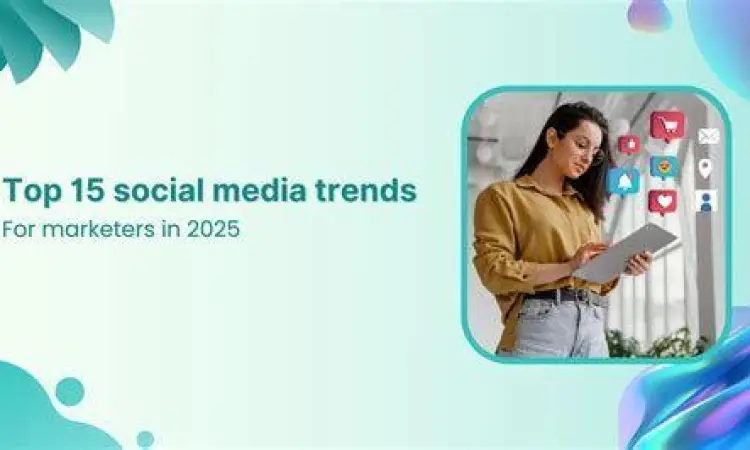 Top 15 social media trends
For marketers in 2025